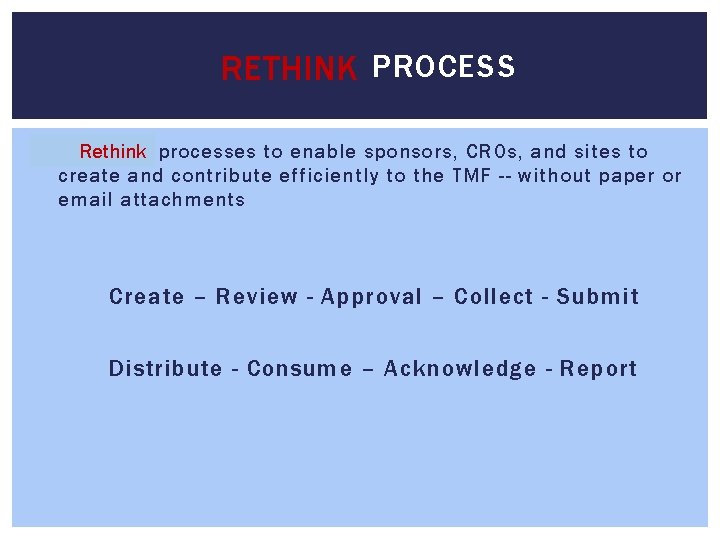 RETHINK PROCESS

Rethink processes to enable sponsors, CROs, and sites to create and contribute efficiently to the TMF -- without paper or email attachments

Create – Review - Approval – Collect - Submit

Distribute - Consume – Acknowledge - Report